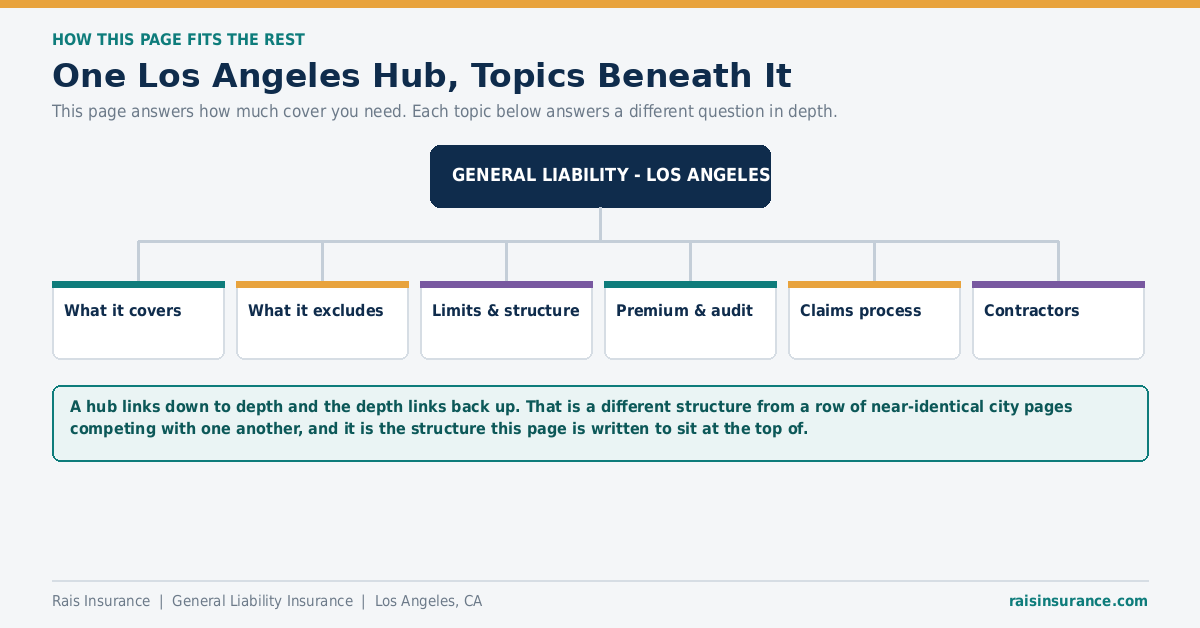 HOW THIS PAGE FITS THE REST

One Los Angeles Hub, Topics Beneath It

This page answers how much cover you need. Each topic below answers a different question in depth.

GENERAL LIABILITY - LOS ANGELES

What it covers

What it excludes

Limits & structure

Premium & audit

Claims process

Contractors

A hub links down to depth and the depth links back up. That is a different structure from a row of near-identical city pages competing with one another, and it is the structure this page is written to sit at the top of.

Rais Insurance | General Liability Insurance | Los Angeles, CA

raisinsurance.com